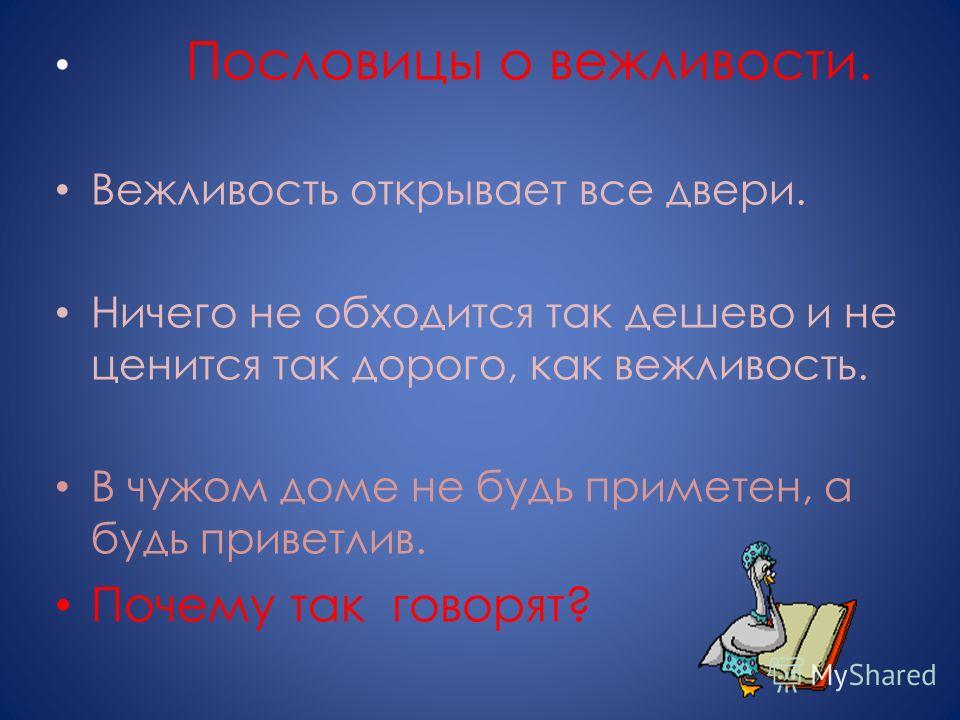 • Пословицы о вежливости.

• Вежливость открывает все двери.

• Ничего не обходится так дешево и не ценится так дорого, как вежливость.

• В чужом доме не будь приметен, а будь приветлив.

• Почему так говорят?

MyShared